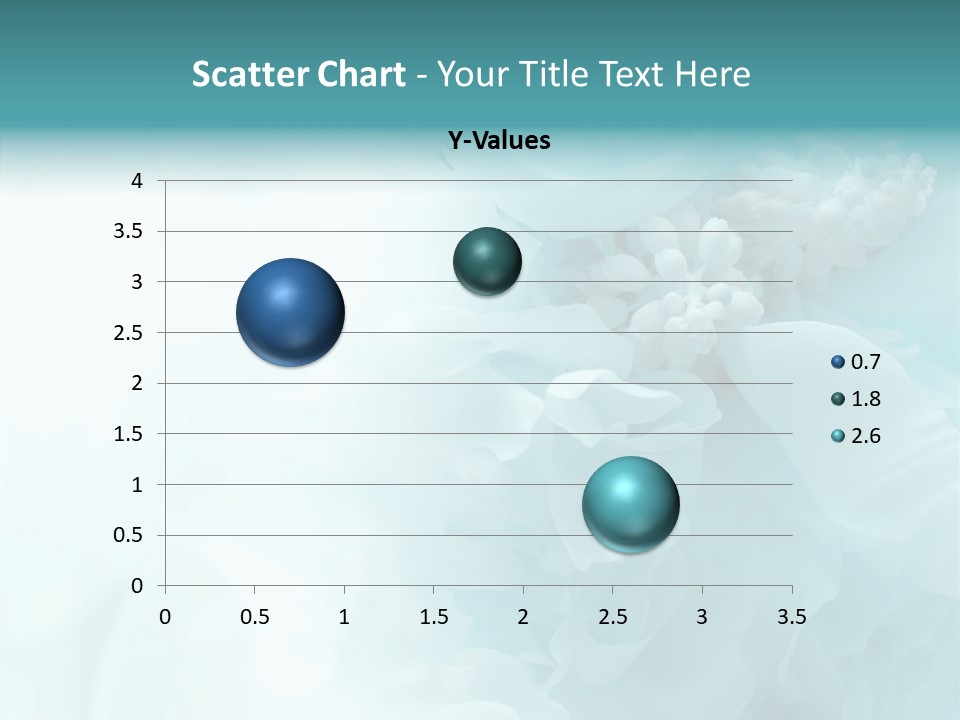 Scatter Chart - Your Title Text Here

Y-Values

4
3.5
3
2.5
2
1.5
1
0.5
0

0 0.5 1 1.5 2 2.5 3 3.5

0.7
1.8
2.6